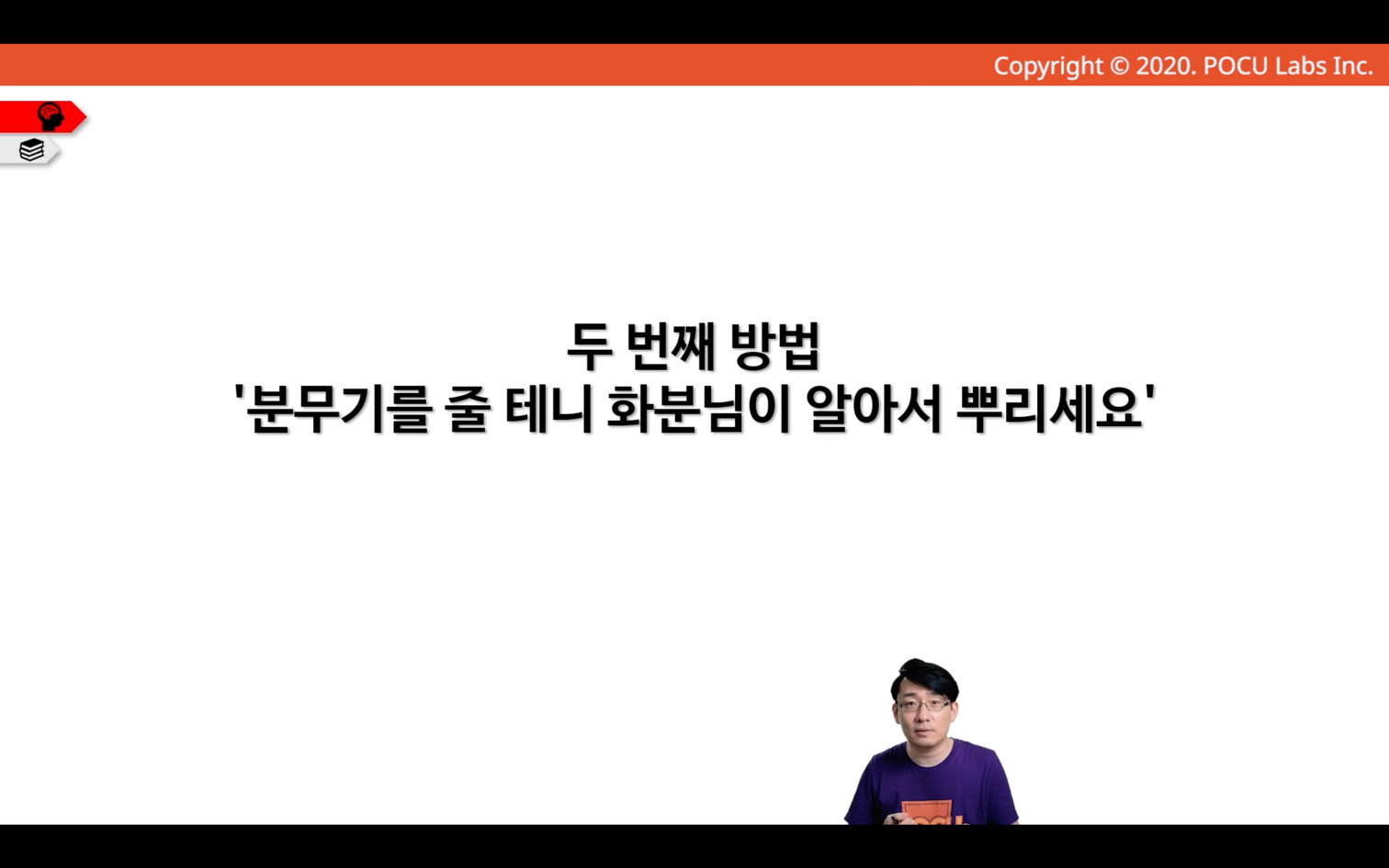 Copyright © 2020. POCU Labs Inc.

두 번째 방법
'분무기를 줄 테니 화분님이 알아서 뿌리세요'